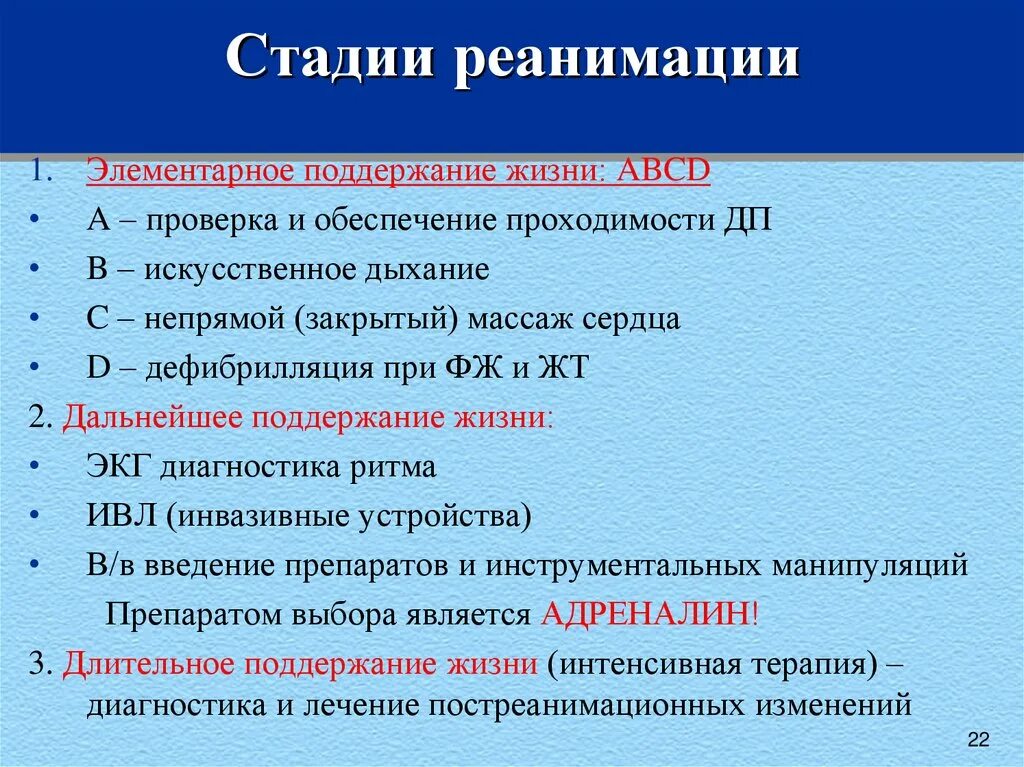 Стадии реанимации

1. Элементарное поддержание жизни: ABCD
• A – проверка и обеспечение проходимости ДП
• B – искусственное дыхание
• C – непрямой (закрытый) массаж сердца
• D – дефибрилляция при ФЖ и ЖТ

2. Дальнейшее поддержание жизни:
• ЭКГ диагностика ритма
• ИВЛ (инвазивные устройства)
• В/в введение препаратов и инструментальных манипуляций
Препаратом выбора является АДРЕНАЛИН!

3. Длительное поддержание жизни (интенсивная терапия) – диагностика и лечение постреанимационных изменений

22